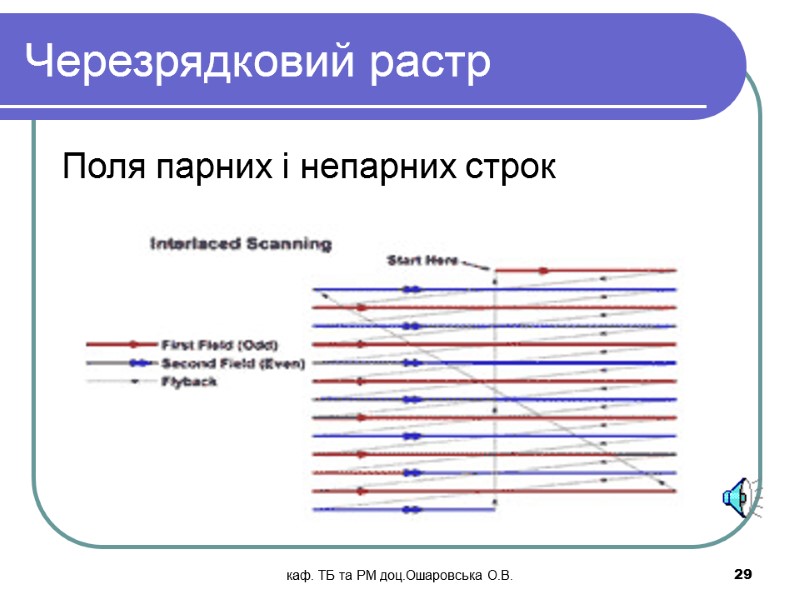 Черезрядковий растр

Поля парних і непарних строк

Interlaced Scanning

Start Here

First Field (Odd)
Second Field (Even)
Flyback

каф. ТБ та РМ доц.Ошаровська О.В.

29